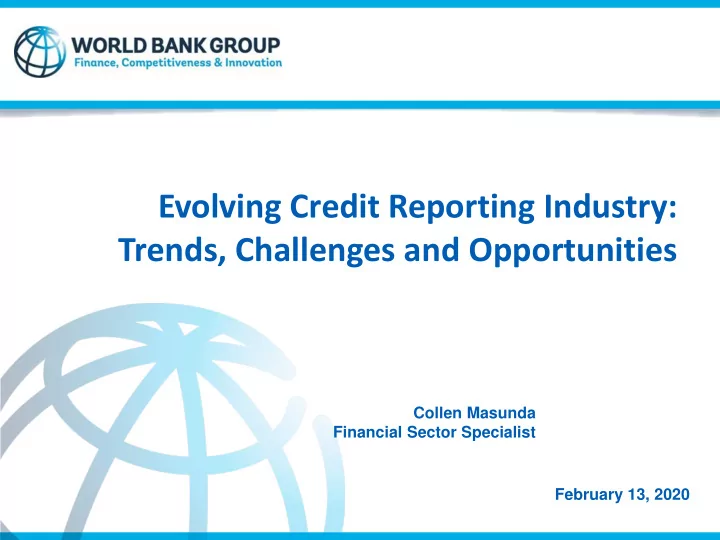 WORLD BANK GROUP
Finance, Competitiveness & Innovation

Evolving Credit Reporting Industry: Trends, Challenges and Opportunities

Collen Masunda
Financial Sector Specialist

February 13, 2020